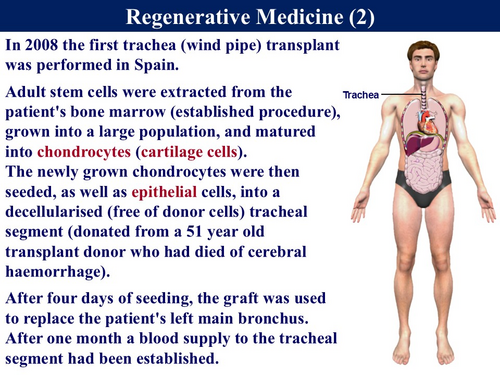 Regenerative Medicine (2)

In 2008 the first trachea (wind pipe) transplant was performed in Spain.

Adult stem cells were extracted from the patient's bone marrow (established procedure), grown into a large population, and matured into chondrocytes (cartilage cells).
The newly grown chondrocytes were then seeded, as well as epithelial cells, into a decellularised (free of donor cells) tracheal segment (donated from a 51 year old transplant donor who had died of cerebral haemorrhage).

After four days of seeding, the graft was used to replace the patient's left main bronchus.
After one month a blood supply to the tracheal segment had been established.

Trachea